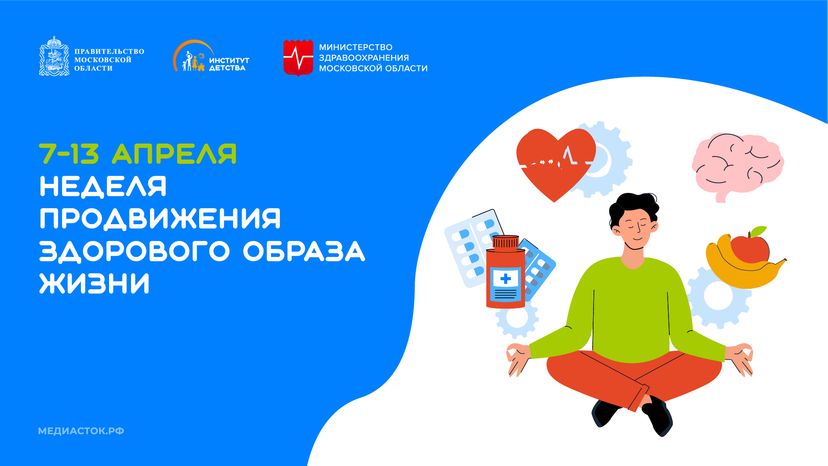 ПРАВИТЕЛЬСТВО МОСКОВСКОЙ ОБЛАСТИ

ИНСТИТУТ ДЕТСТВА

МИНИСТЕРСТВО ЗДРАВООХРАНЕНИЯ МОСКОВСКОЙ ОБЛАСТИ

7-13 АПРЕЛЯ
НЕДЕЛЯ ПРОДВИЖЕНИЯ ЗДОРОВОГО ОБРАЗА ЖИЗНИ

МЕДИАСТОК.РФ